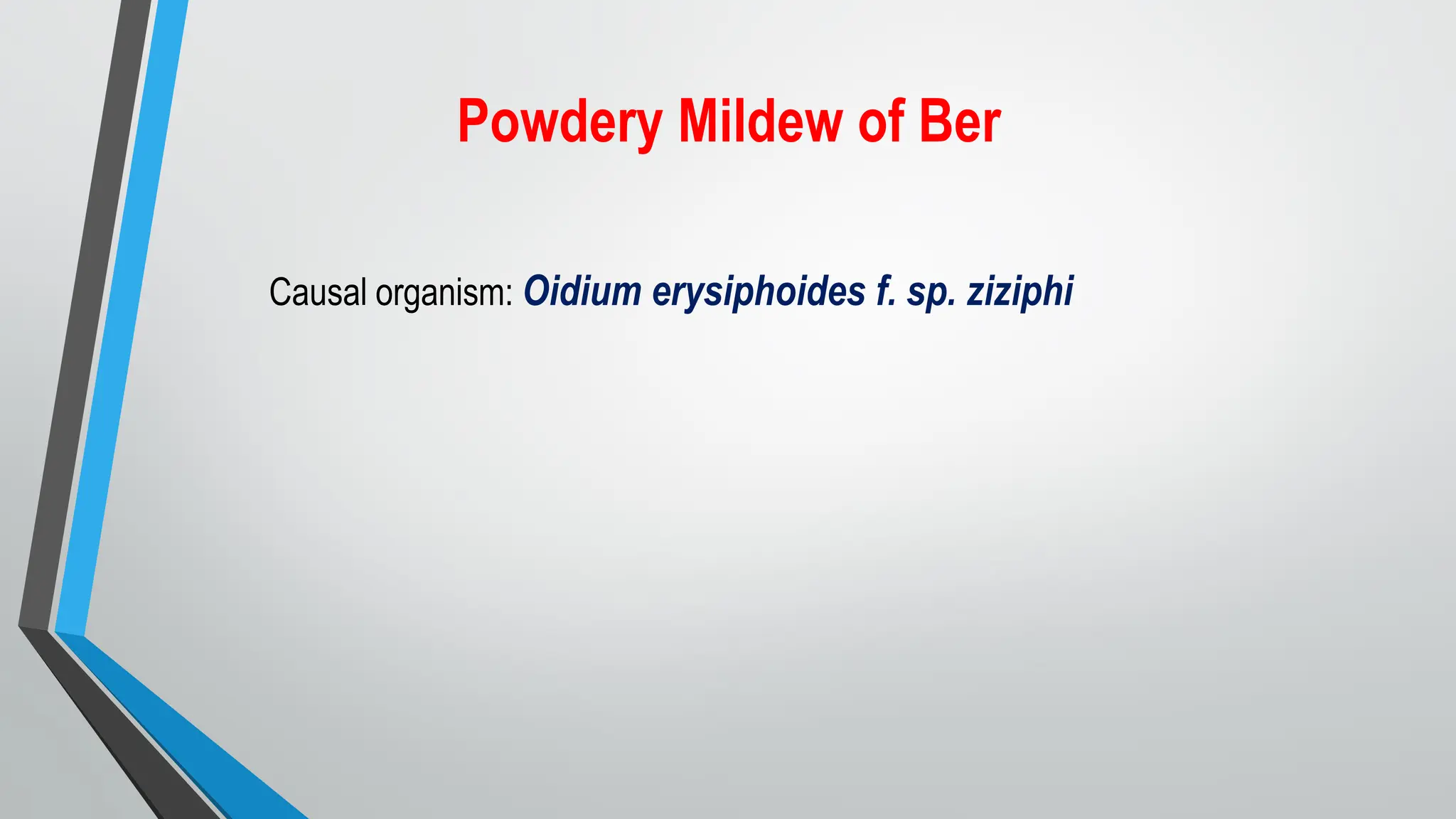 Powdery Mildew of Ber

Causal organism: Oidium erysiphoides f. sp. ziziphi